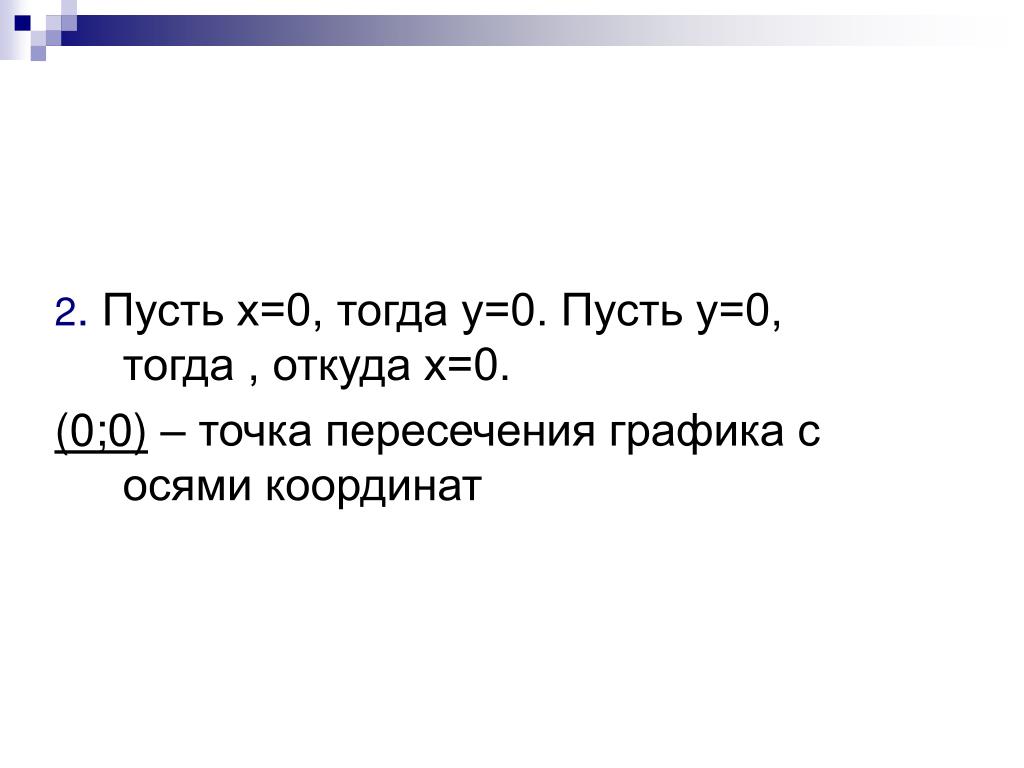 2. Пусть х=0, тогда у=0. Пусть у=0, тогда , откуда х=0.

(0;0) – точка пересечения графика с осями координат